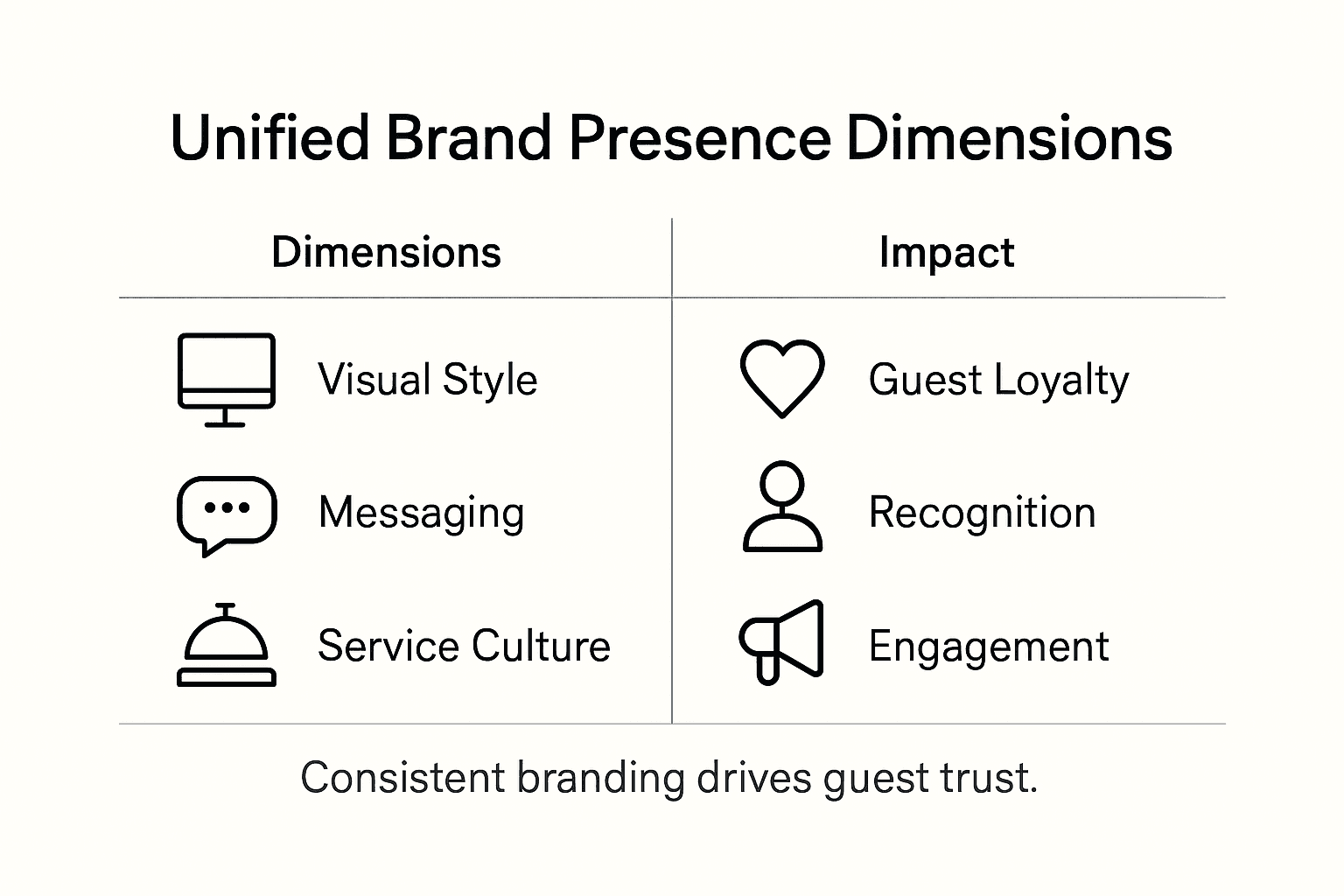 Unified Brand Presence Dimensions

| Dimensions | Impact |
|---|---|
| Visual Style | Guest Loyalty |
| Messaging | Recognition |
| Service Culture | Engagement |

Consistent branding drives guest trust.